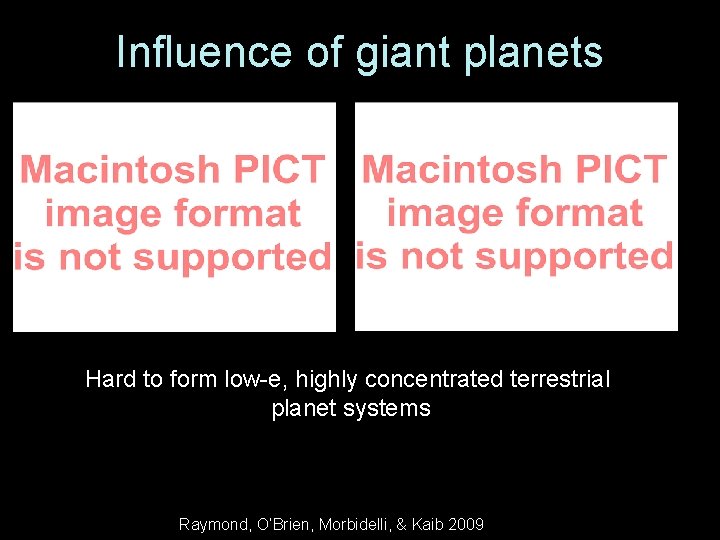 Influence of giant planets

Macintosh PICT image format is not supported

Macintosh PICT image format is not supported

Hard to form low-e, highly concentrated terrestrial planet systems

Raymond, O'Brien, Morbidelli, & Kaib 2009